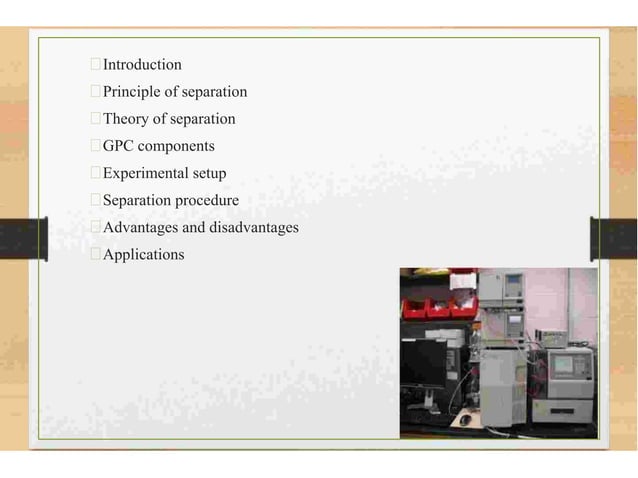 Introduction
Principle of separation
Theory of separation
GPC components
Experimental setup
Separation procedure
Advantages and disadvantages
Applications